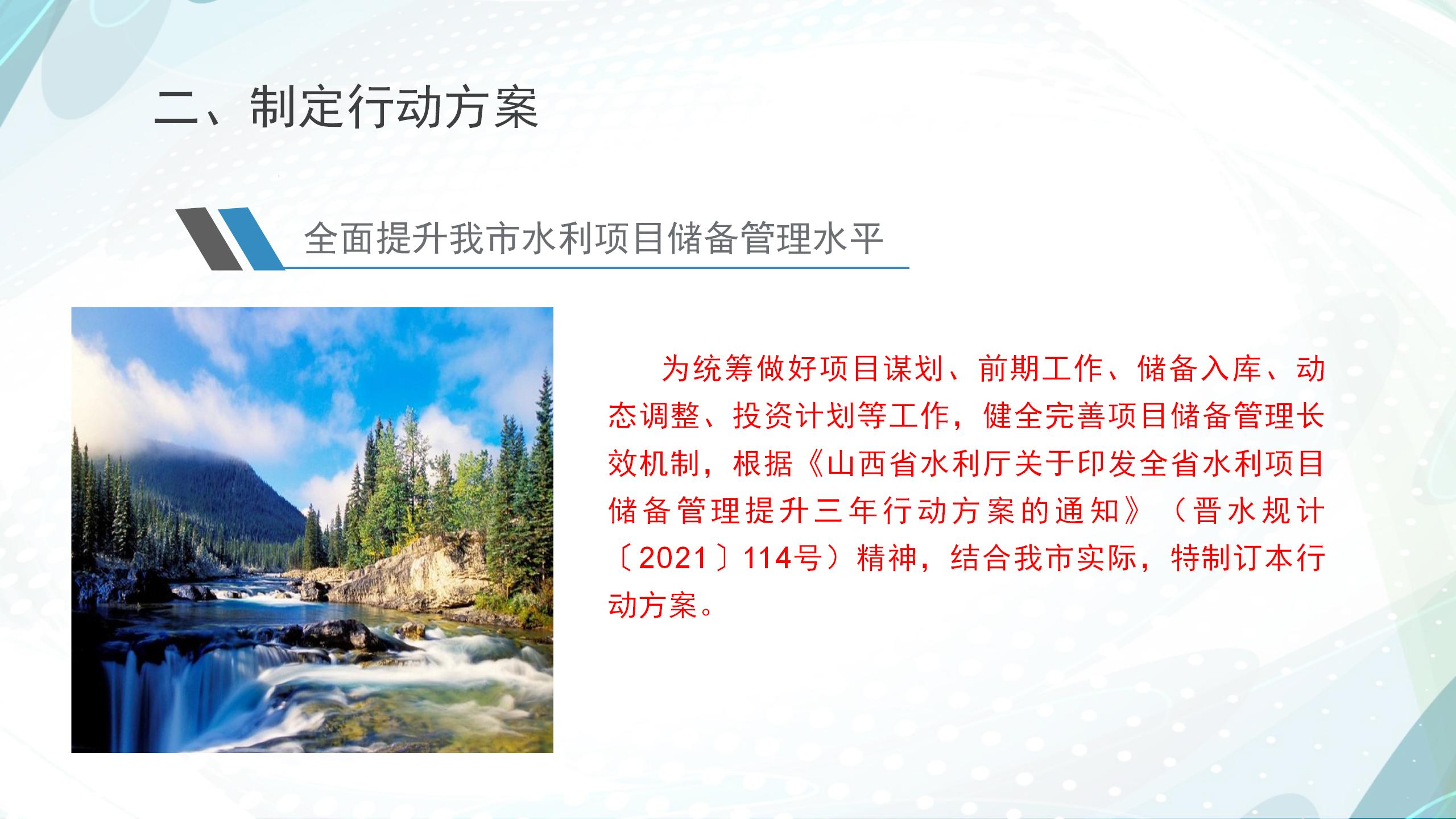 二、制定行动方案

全面提升我市水利项目储备管理水平

为统筹做好项目谋划、前期工作、储备入库、动态调整、投资计划等工作，健全完善项目储备管理长效机制，根据《山西省水利厅关于印发全省水利项目储备管理提升三年行动方案的通知》（晋水规计〔2021〕114号）精神，结合我市实际，特制订本行动方案。